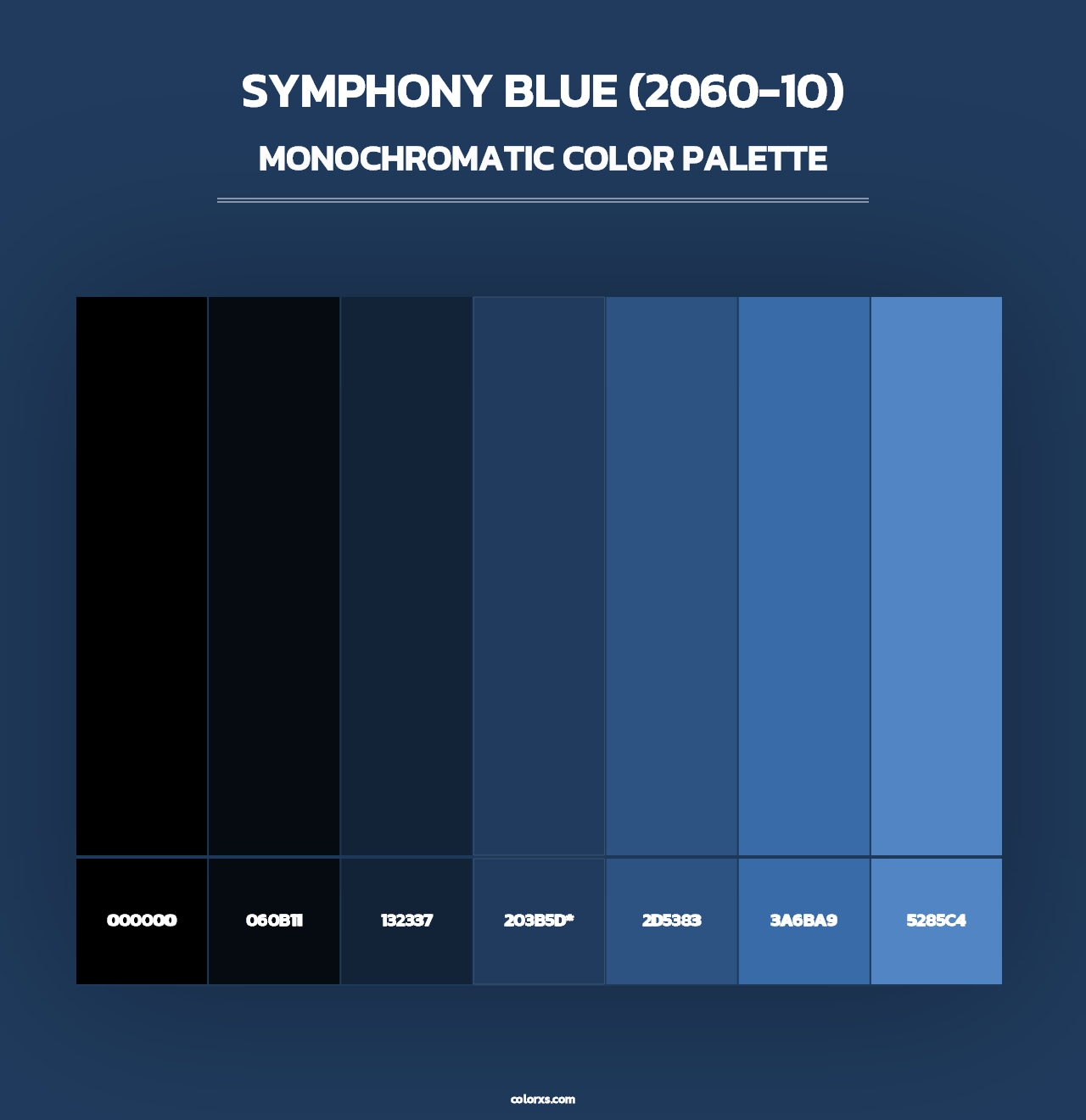 SYMPHONY BLUE (2060-10)

MONOCHROMATIC COLOR PALETTE

000000

060B11

132337

203B5D*

2D5383

3A6BA9

5285C4

colorxs.com